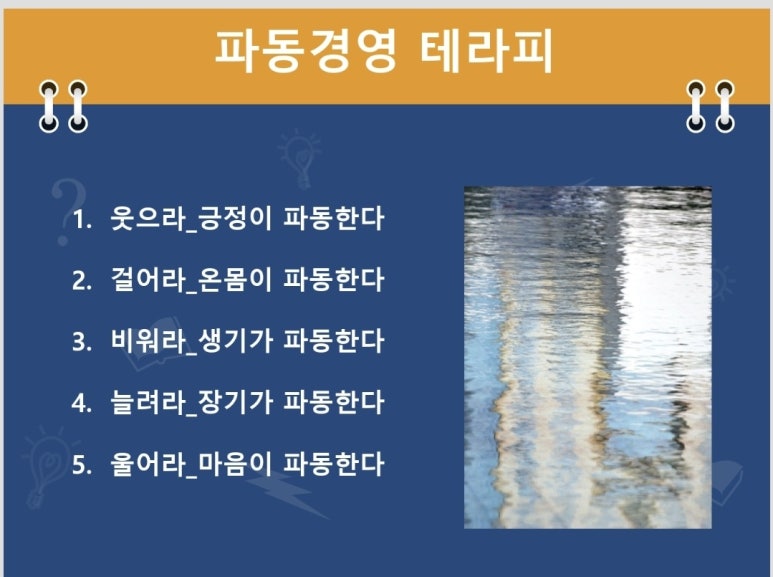 파동경영 테라피

1. 웃으라_긍정이 파동한다
2. 걸어라_온몸이 파동한다
3. 비워라_생기가 파동한다
4. 늘려라_장기가 파동한다
5. 울어라_마음이 파동한다